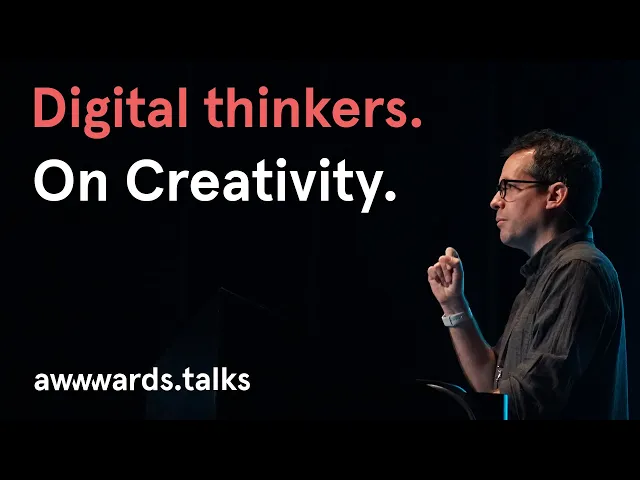 Digital thinkers.
On Creativity.

awwwards.talks